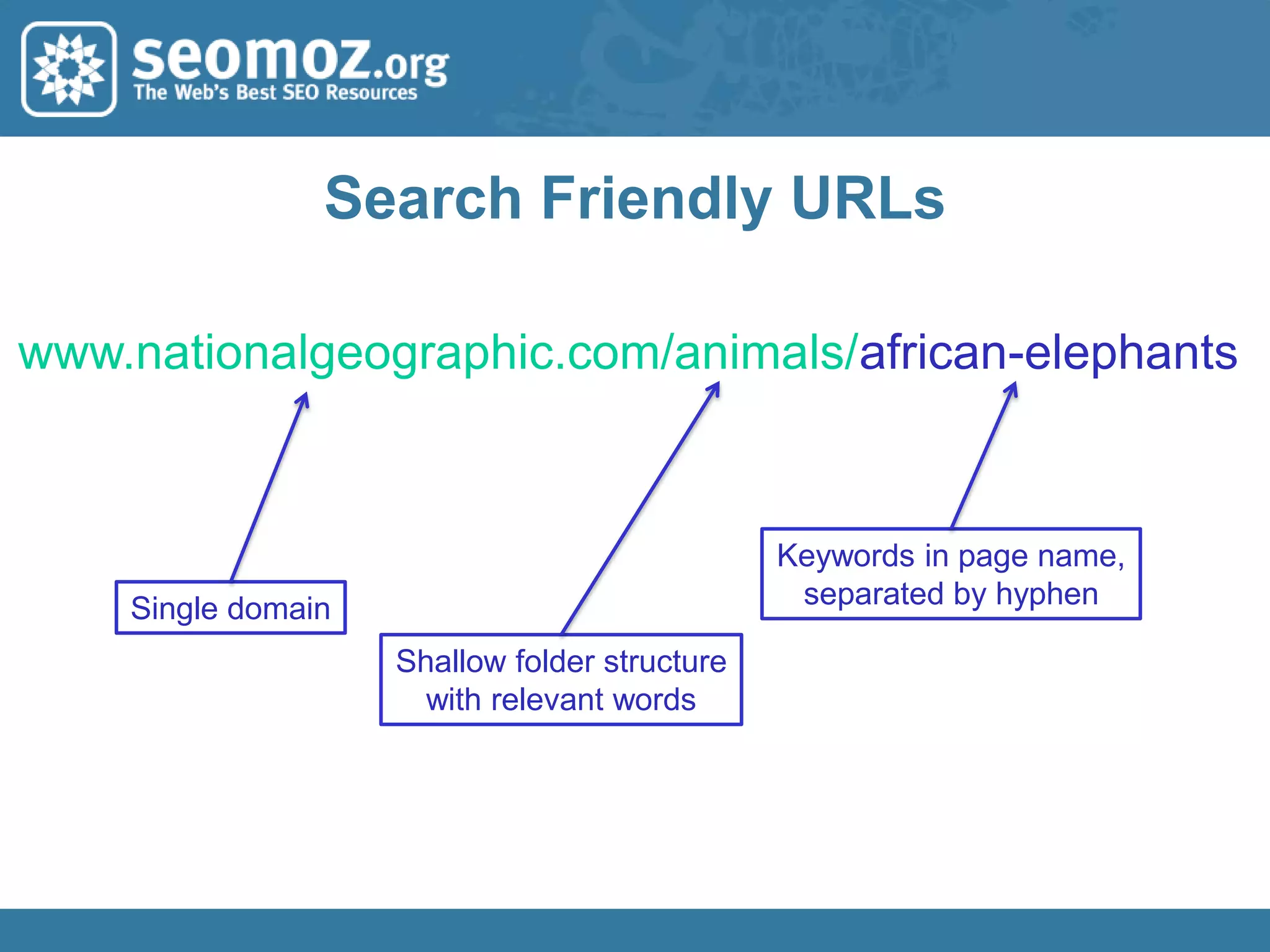 seomoz.org
The Web's Best SEO Resources

Search Friendly URLs

www.nationalgeographic.com/animals/african-elephants

Single domain

Shallow folder structure with relevant words

Keywords in page name, separated by hyphen